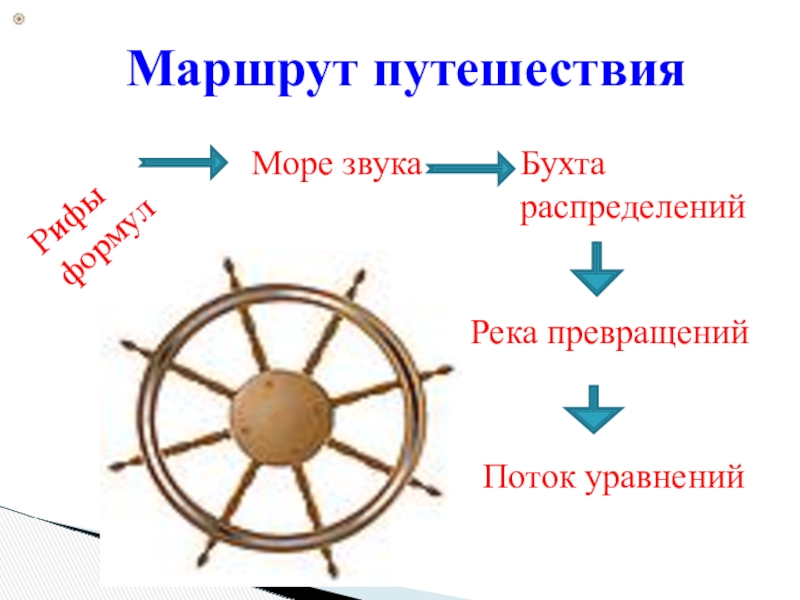 Маршрут путешествия

Рифы формул

Море звука

Бухта распределений

Река превращений

Поток уравнений